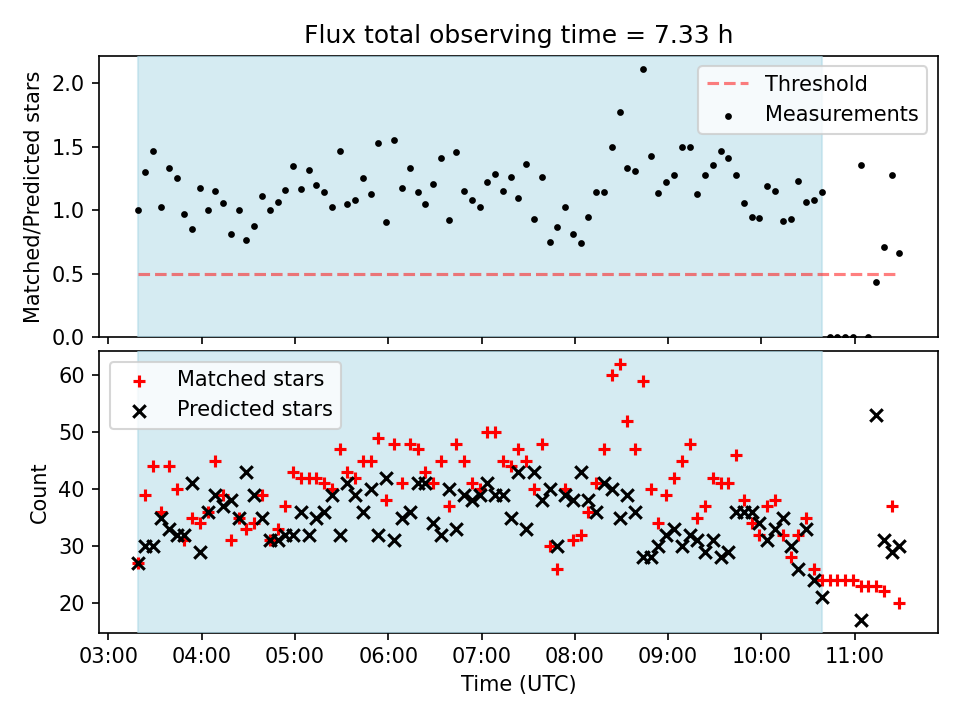 Flux total observing time = 7.33 h

Matched/Predicted stars

2.0
1.5
1.0
0.5
0.0

Threshold
Measurements

Count

60
50
40
30
20

Matched stars
Predicted stars

03:00 04:00 05:00 06:00 07:00 08:00 09:00 10:00 11:00

Time (UTC)